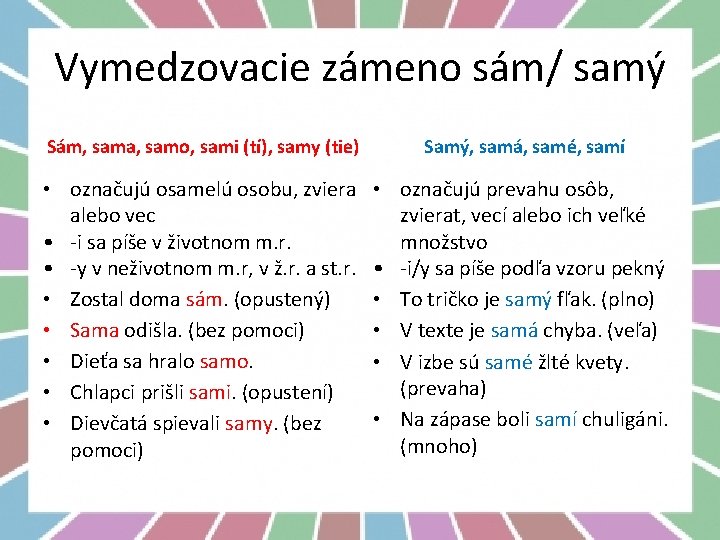 Vymedzovacie zámeno sám/ samý

Sám, sama, samo, sami (tí), samy (tie)

• označujú osamelú osobu, zviera alebo vec
• -i sa píše v životnom m.r.
• -y v neživotnom m.r, v ž.r. a st.r.
• Zostal doma sám. (opustený)
• Sama odišla. (bez pomoci)
• Dieťa sa hralo samo.
• Chlapci prišli sami. (opustení)
• Dievčatá spievali samy. (bez pomoci)

Samý, samá, samé, samí

• označujú prevahu osôb, zvierat, vecí alebo ich veľké množstvo
• -i/y sa píše podľa vzoru pekný
• To tričko je samý fľak. (plno)
• V texte je samá chyba. (veľa)
• V izbe sú samé žlté kvety. (prevaha)
• Na zápase boli samí chuligáni. (mnoho)